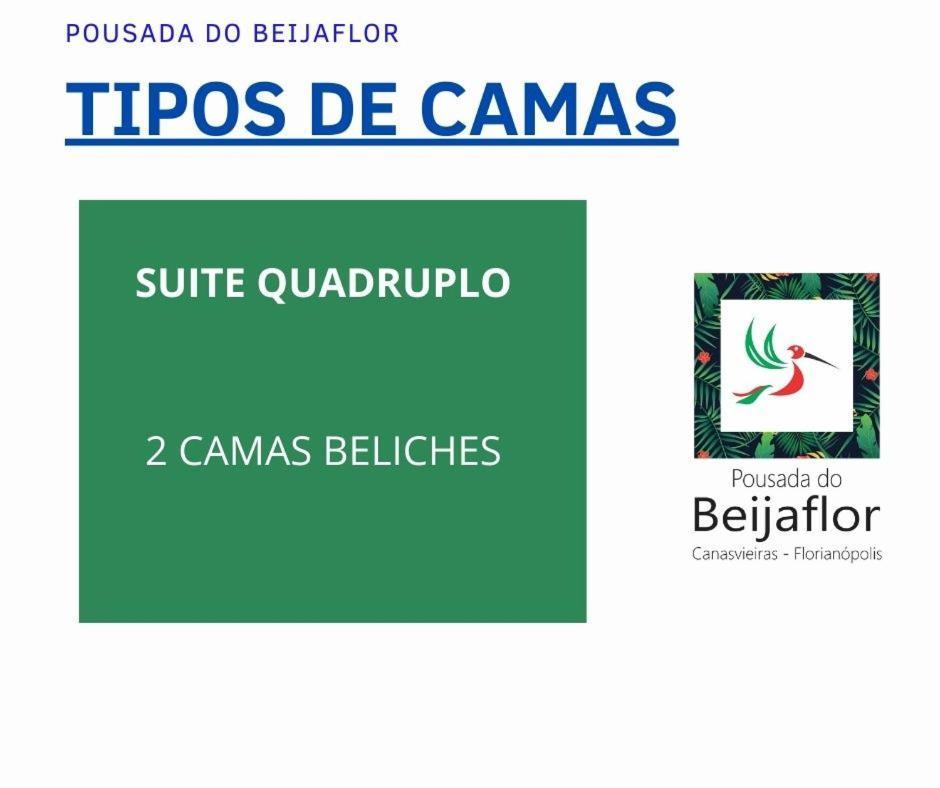 POUSADA DO BEIJAFLOR

TIPOS DE CAMAS

SUITE QUADRUPLO

2 CAMAS BELICHES

Pousada do
Beijaflor
Canasvieiras - Florianópolis